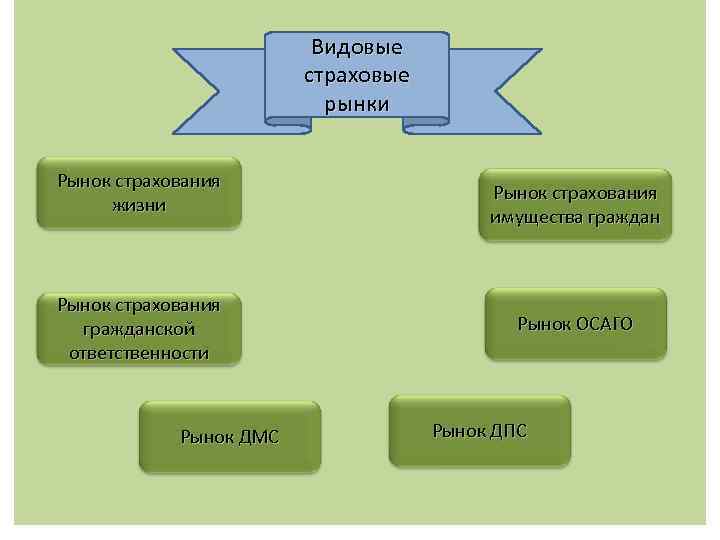 Видовые страховые рынки

Рынок страхования жизни

Рынок страхования имущества граждан

Рынок страхования гражданской ответственности

Рынок ОСАГО

Рынок ДМС

Рынок ДПС